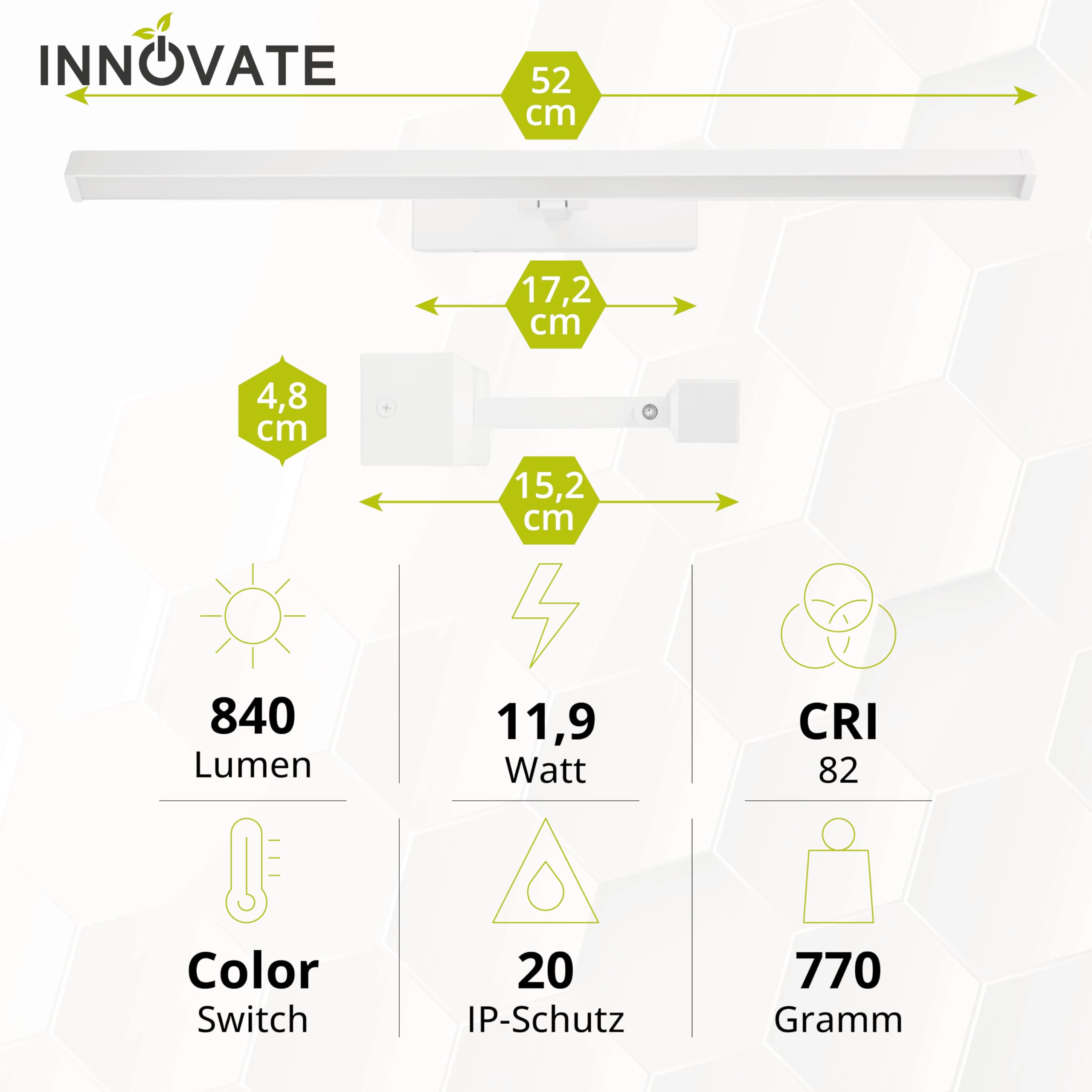 INNOVATE

52 cm

17,2 cm

4,8 cm

15,2 cm

840
Lumen

11,9
Watt

CRI
82

Color
Switch

20
IP-Schutz

770
Gramm